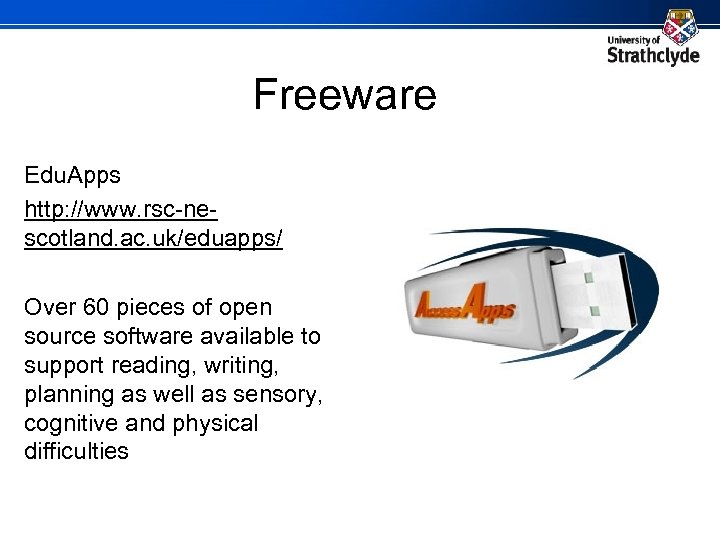 University of Strathclyde

Freeware

EduApps

http://www.rsc-ne-scotland.ac.uk/eduapps/

Over 60 pieces of open source software available to support reading, writing, planning as well as sensory, cognitive and physical difficulties

AccessApps